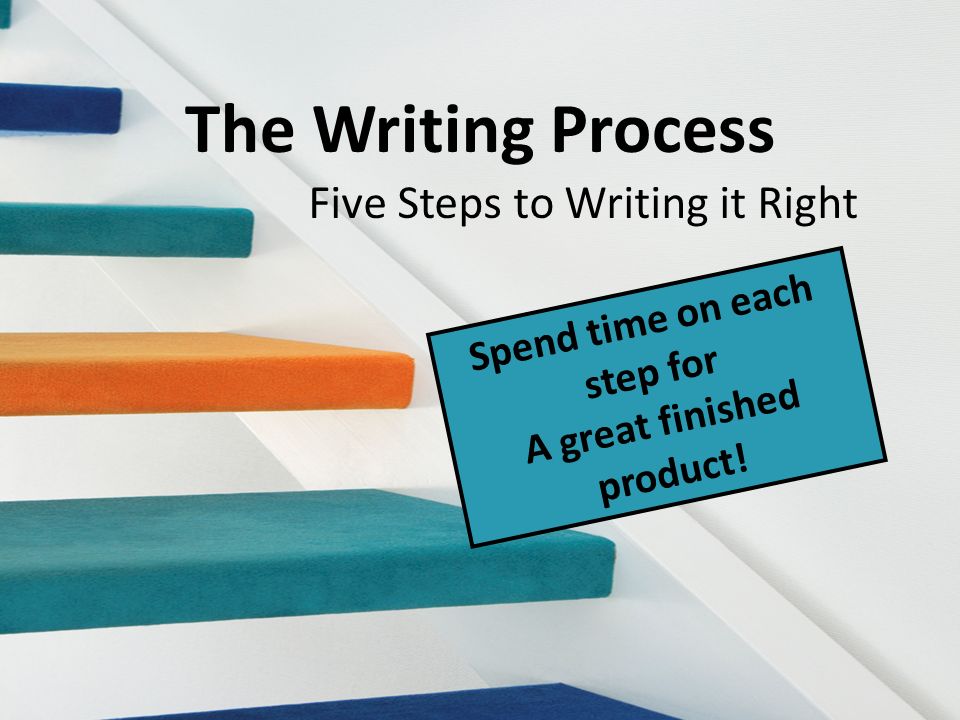 The Writing Process

Five Steps to Writing it Right

Spend time on each step for
A great finished product!